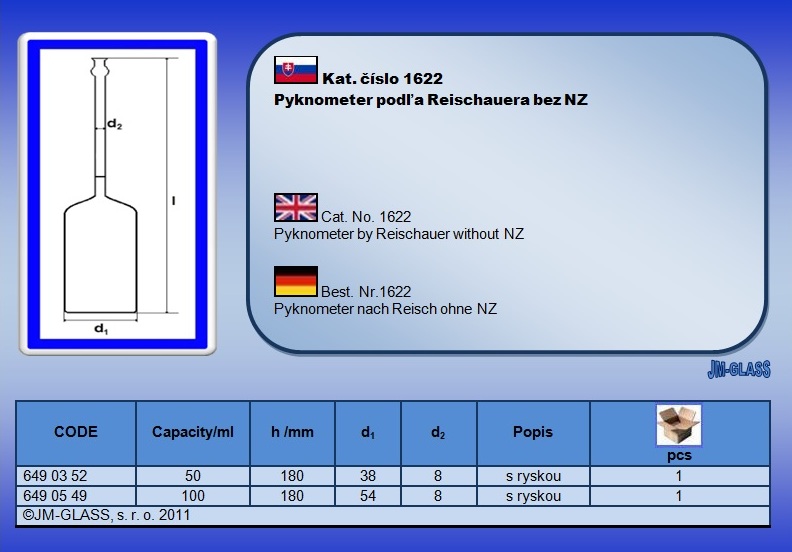 $d_2$

l

$d_1$

Kat. číslo 1622
Pyknometer podľa Reischauera bez NZ

Cat. No. 1622
Pyknometer by Reischauer without NZ

Best. Nr.1622
Pyknometer nach Reisch ohne NZ

JM-GLASS

| CODE | Capacity/ml | h /mm | $d_1$ | $d_2$ | Popis | pcs |
|---|---|---|---|---|---|---|
| 649 03 52 | 50 | 180 | 38 | 8 | s ryskou | 1 |
| 649 05 49 | 100 | 180 | 54 | 8 | s ryskou | 1 |

©JM-GLASS, s. r. o. 2011